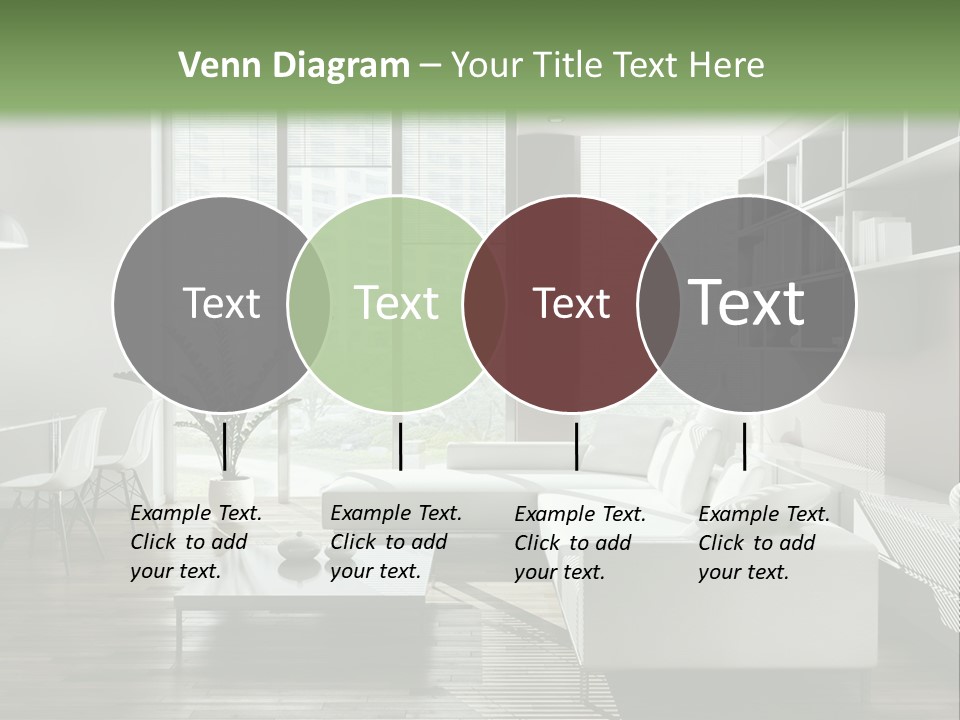 Venn Diagram – Your Title Text Here

Text

Text

Text

Text

Example Text. Click to add your text.

Example Text. Click to add your text.

Example Text. Click to add your text.

Example Text. Click to add your text.